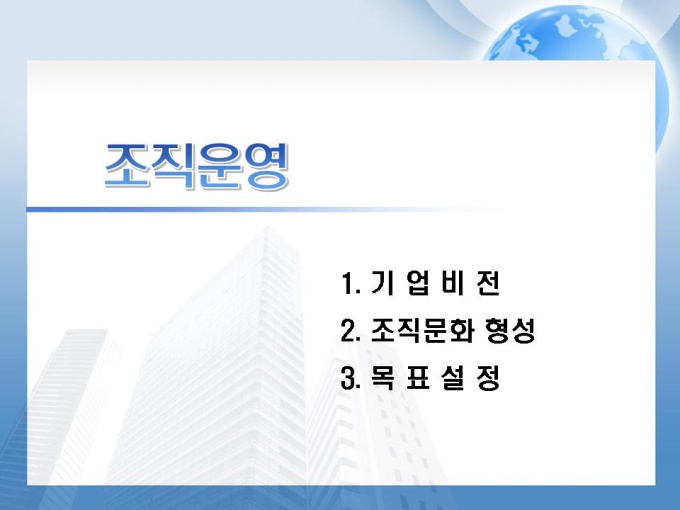 조직운영

1. 기 업 비 전

2. 조직문화 형성

3. 목 표 설 정